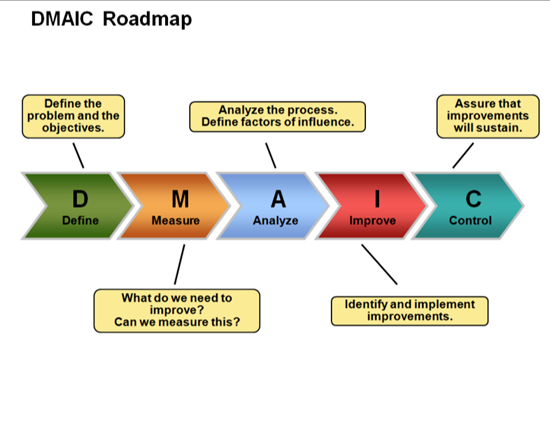 DMAIC Roadmap

Define the problem and the objectives.

Analyze the process. Define factors of influence.

Assure that improvements will sustain.

D
Define

M
Measure

A
Analyze

I
Improve

C
Control

What do we need to improve? Can we measure this?

Identify and implement improvements.